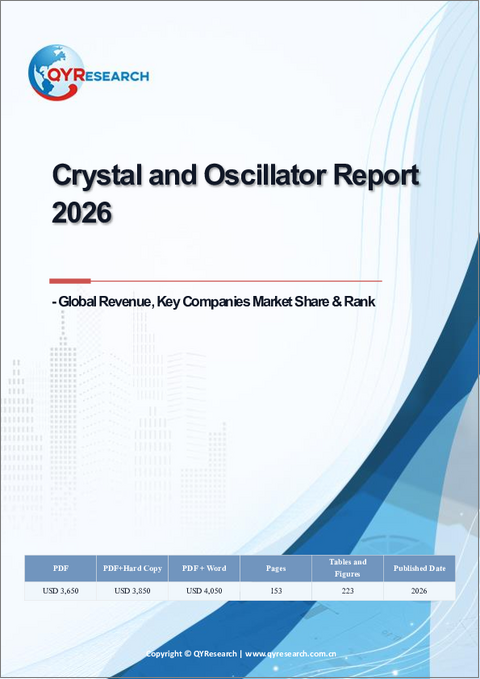 QYRESEARCH

Crystal and Oscillator Report 2026

- Global Revenue, Key Companies Market Share & Rank

| PDF | PDF+Hard Copy | PDF + Word | Pages | Tables and Figures | Published Date |
|---|---|---|---|---|---|
| USD 3,650 | USD 3,850 | USD 4,050 | 153 | 223 | 2026 |

Copyright © QYResearch | www.qyresearch.com.cn